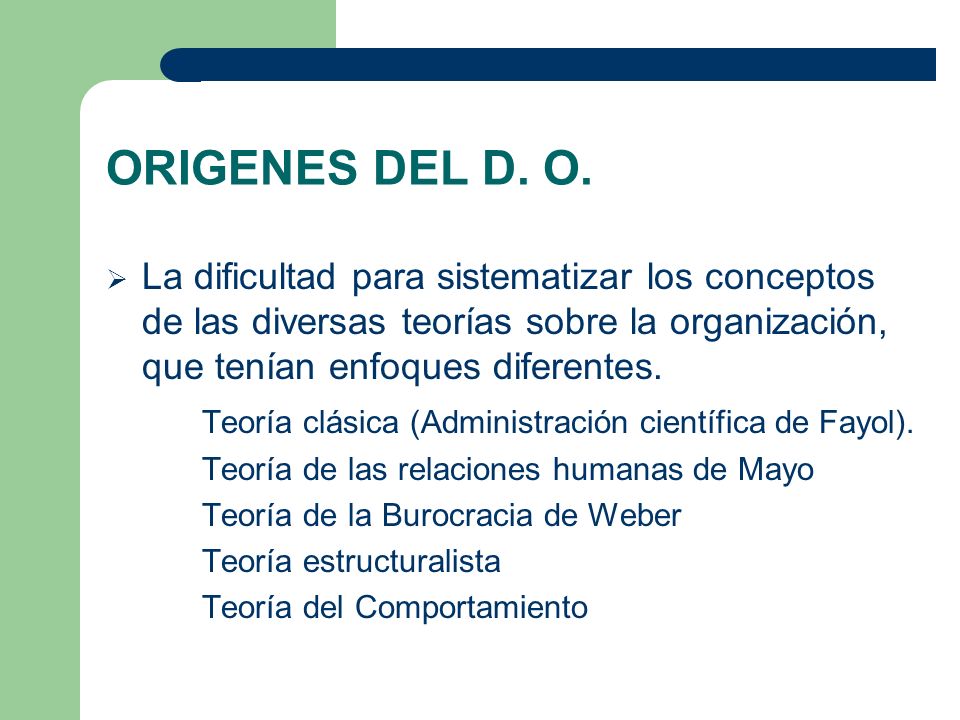 ORIGENES DEL D. O.

➢ La dificultad para sistematizar los conceptos de las diversas teorías sobre la organización, que tenían enfoques diferentes.

Teoría clásica (Administración científica de Fayol).

Teoría de las relaciones humanas de Mayo

Teoría de la Burocracia de Weber

Teoría estructuralista

Teoría del Comportamiento